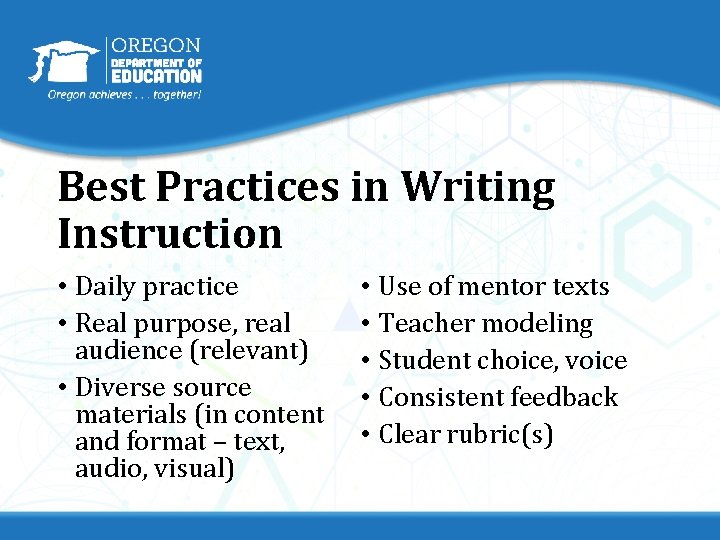 OREGON
DEPARTMENT OF
EDUCATION
Oregon achieves . . . together!

Best Practices in Writing Instruction

• Daily practice
• Real purpose, real audience (relevant)
• Diverse source materials (in content and format – text, audio, visual)

• Use of mentor texts
• Teacher modeling
• Student choice, voice
• Consistent feedback
• Clear rubric(s)